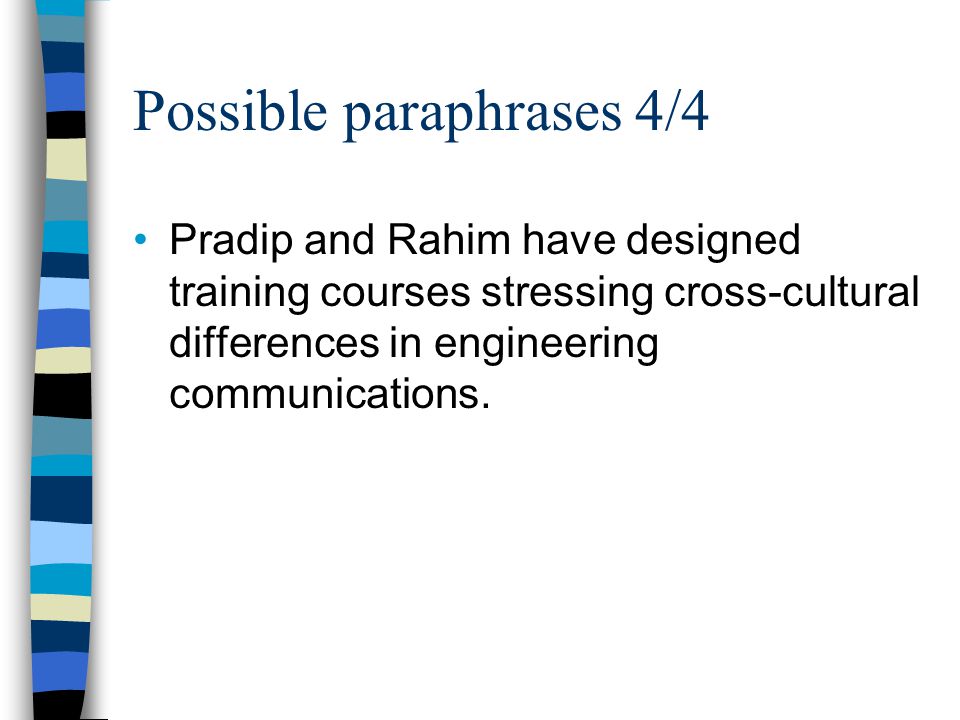 Possible paraphrases 4/4

• Pradip and Rahim have designed training courses stressing cross-cultural differences in engineering communications.